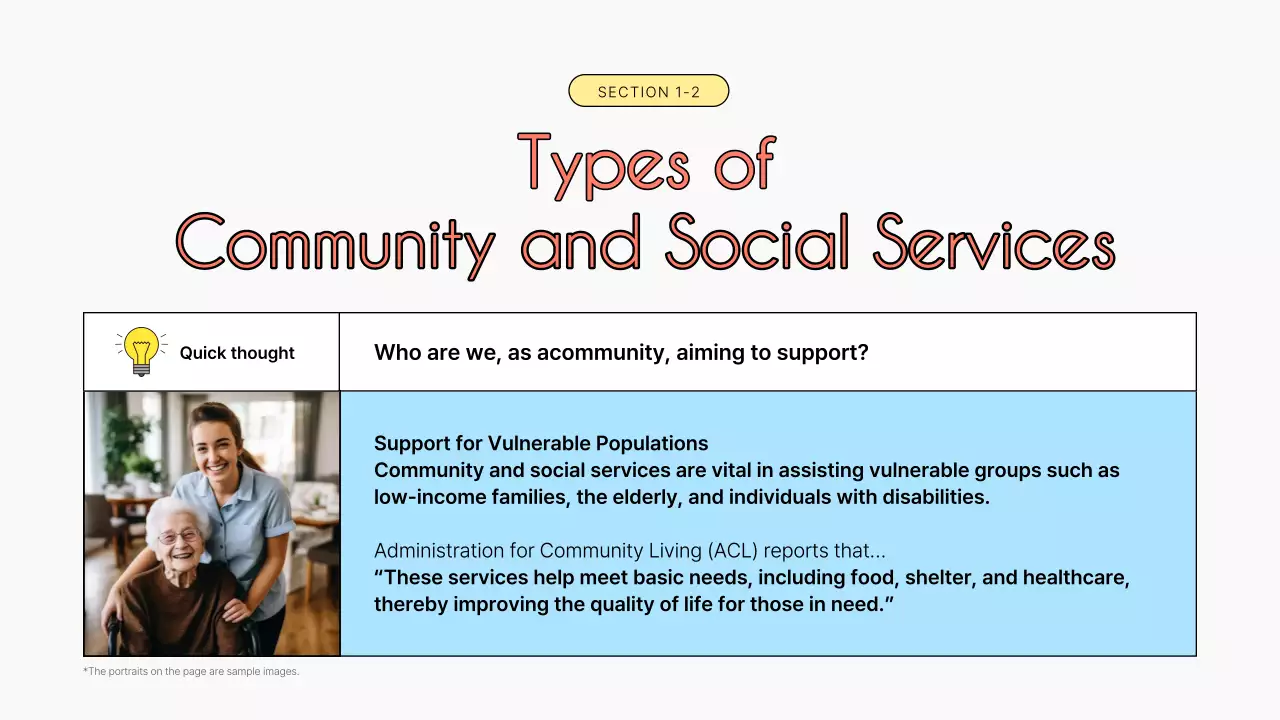 SECTION 1-2

Types of Community and Social Services

Quick thought

Who are we, as acommunity, aiming to support?

Support for Vulnerable Populations
Community and social services are vital in assisting vulnerable groups such as low-income families, the elderly, and individuals with disabilities.

Administration for Community Living (ACL) reports that...
"These services help meet basic needs, including food, shelter, and healthcare, thereby improving the quality of life for those in need."

*The portraits on the page are sample images.